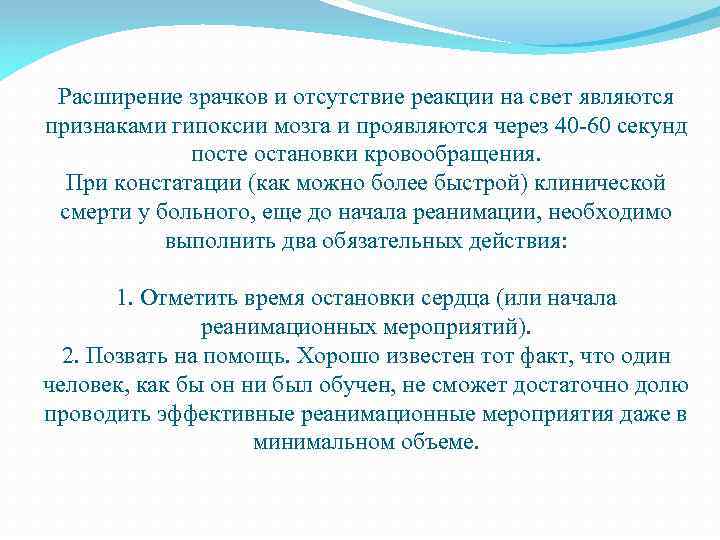 Расширение зрачков и отсутствие реакции на свет являются признаками гипоксии мозга и проявляются через 40-60 секунд посте остановки кровообращения.
При констатации (как можно более быстрой) клинической смерти у больного, еще до начала реанимации, необходимо выполнить два обязательных действия:

1. Отметить время остановки сердца (или начала реанимационных мероприятий).
2. Позвать на помощь. Хорошо известен тот факт, что один человек, как бы он ни был обучен, не сможет достаточно долю проводить эффективные реанимационные мероприятия даже в минимальном объеме.